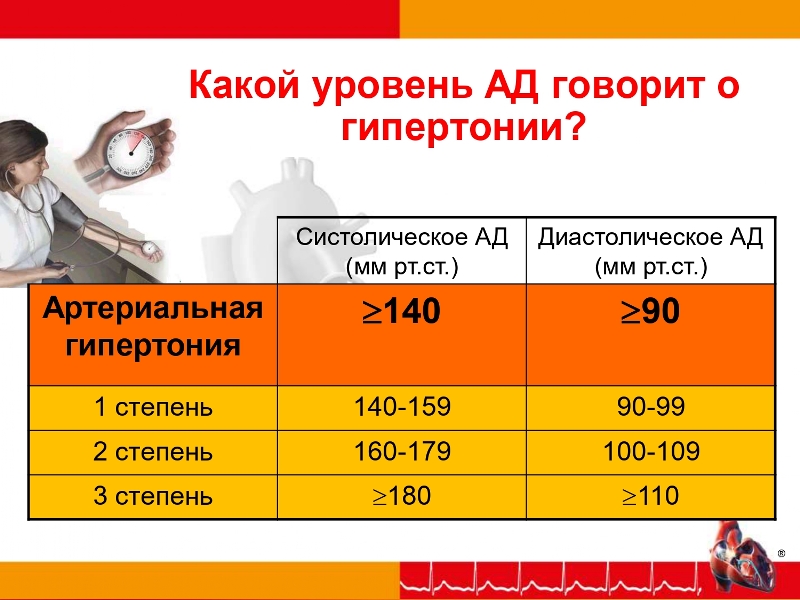 Какой уровень АД говорит о гипертонии?

| | Систолическое АД (мм рт.ст.) | Диастолическое АД (мм рт.ст.) |
|---|---|---|
| Артериальная гипертония | $\geq$140 | $\geq$90 |
| 1 степень | 140-159 | 90-99 |
| 2 степень | 160-179 | 100-109 |
| 3 степень | $\geq$180 | $\geq$110 |

®